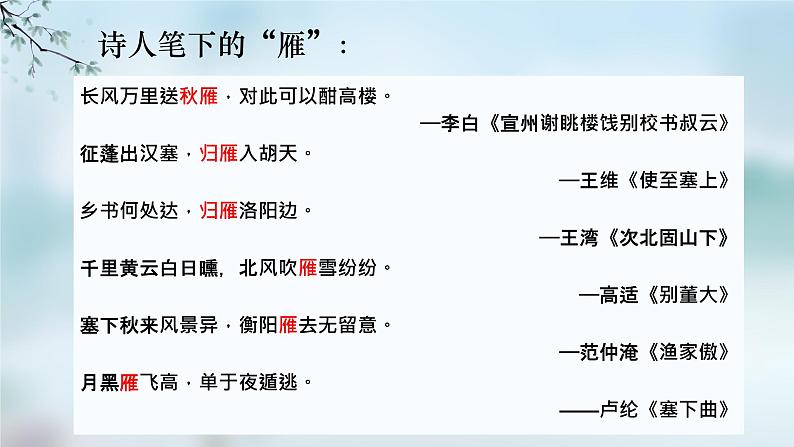 诗人笔下的“雁”：

长风万里送秋雁，对此可以酣高楼。

—李白《宣州谢眺楼饯别校书叔云》

征蓬出汉塞，归雁入胡天。

—王维《使至塞上》

乡书何处达，归雁洛阳边。

—王湾《次北固山下》

千里黄云白日曛，北风吹雁雪纷纷。

—高适《别董大》

塞下秋来风景异，衡阳雁去无留意。

—范仲淹《渔家傲》

月黑雁飞高，单于夜遁逃。

——卢纶《塞下曲》